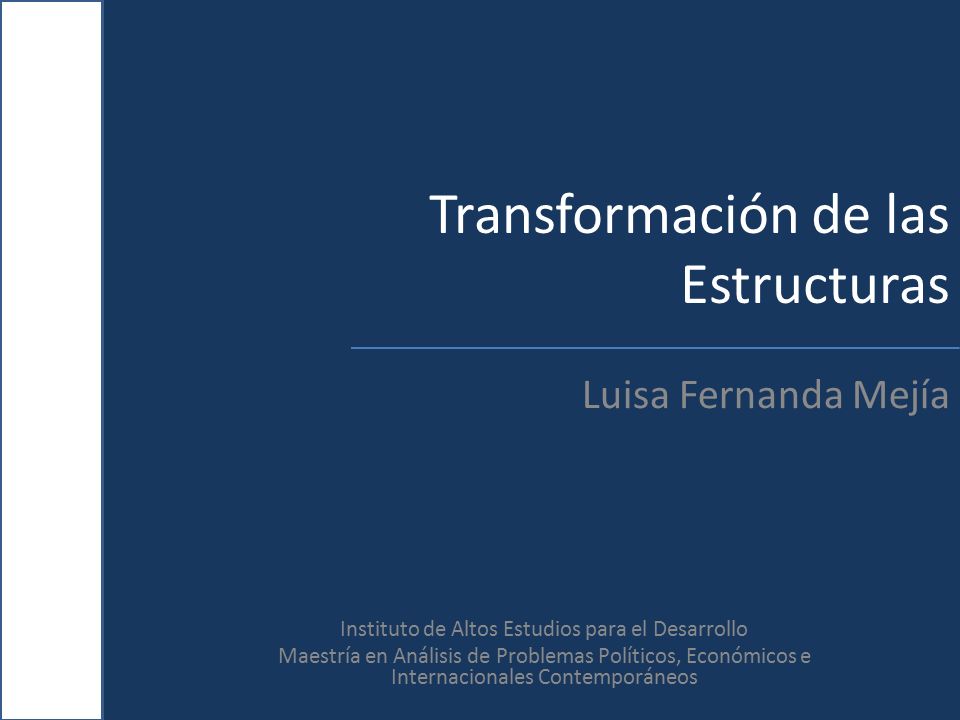 Transformación de las Estructuras

Luisa Fernanda Mejía

Instituto de Altos Estudios para el Desarrollo
Maestría en Análisis de Problemas Políticos, Económicos e Internacionales Contemporáneos